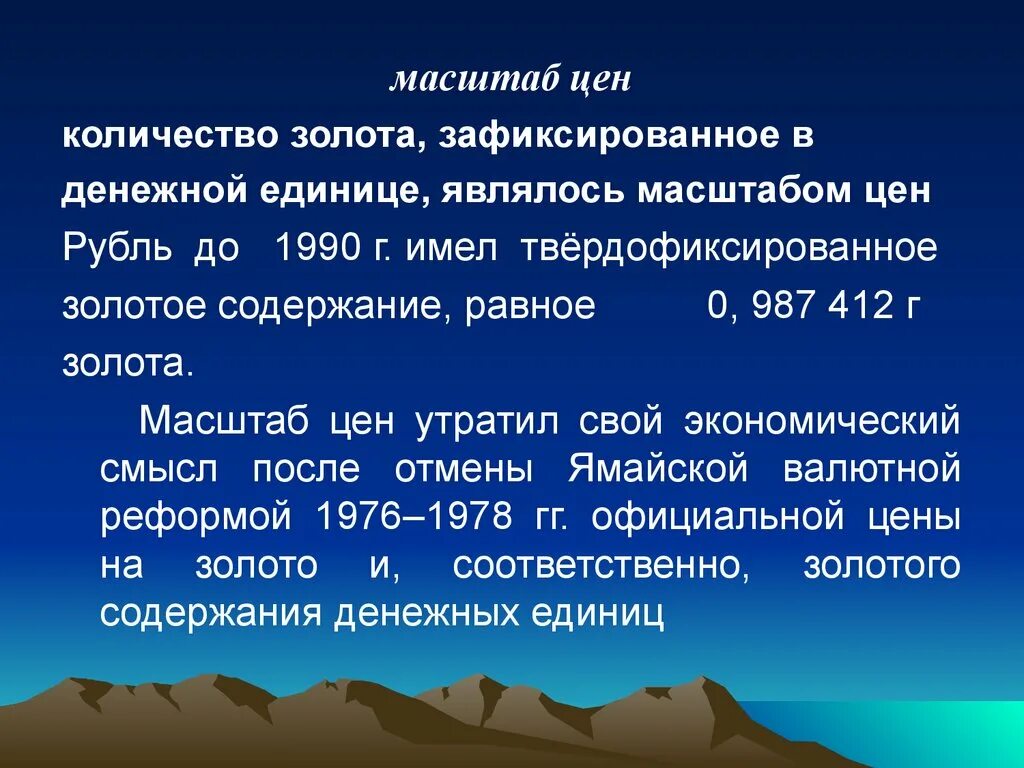 масштаб цен

количество золота, зафиксированное в денежной единице, являлось масштабом цен

Рубль до 1990 г. имел твёрдофиксированное золотое содержание, равное 0, 987 412 г золота.

Масштаб цен утратил свой экономический смысл после отмены Ямайской валютной реформой 1976–1978 гг. официальной цены на золото и, соответственно, золотого содержания денежных единиц